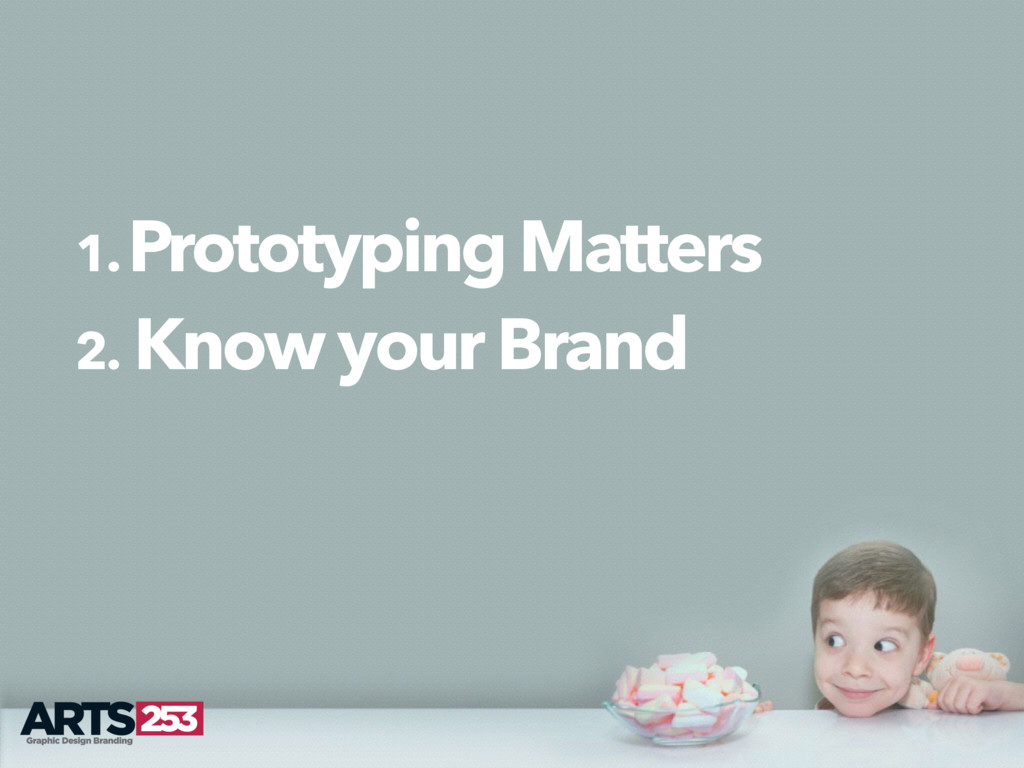 1. Prototyping Matters
2. Know your Brand

ARTS 253
Graphic Design Branding